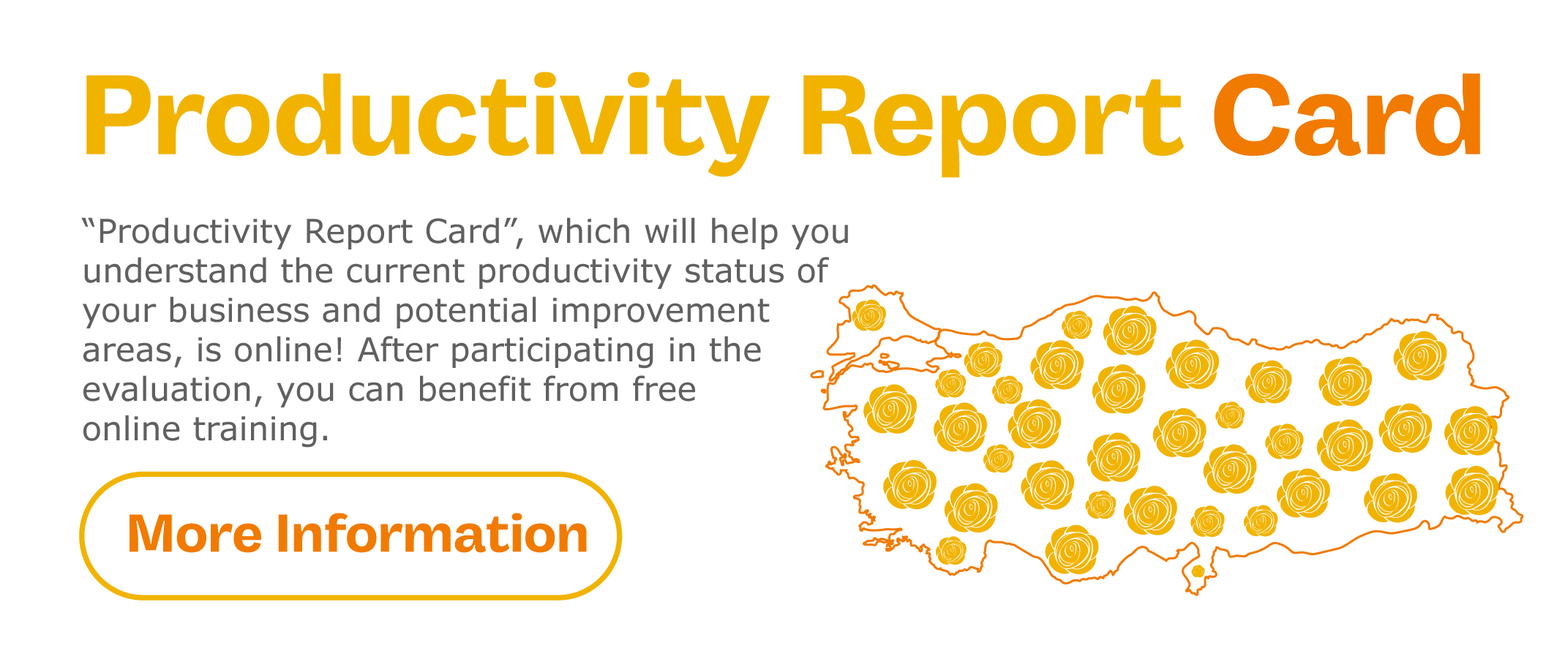 Productivity Report Card

“Productivity Report Card”, which will help you understand the current productivity status of your business and potential improvement areas, is online! After participating in the evaluation, you can benefit from free online training.

More Information